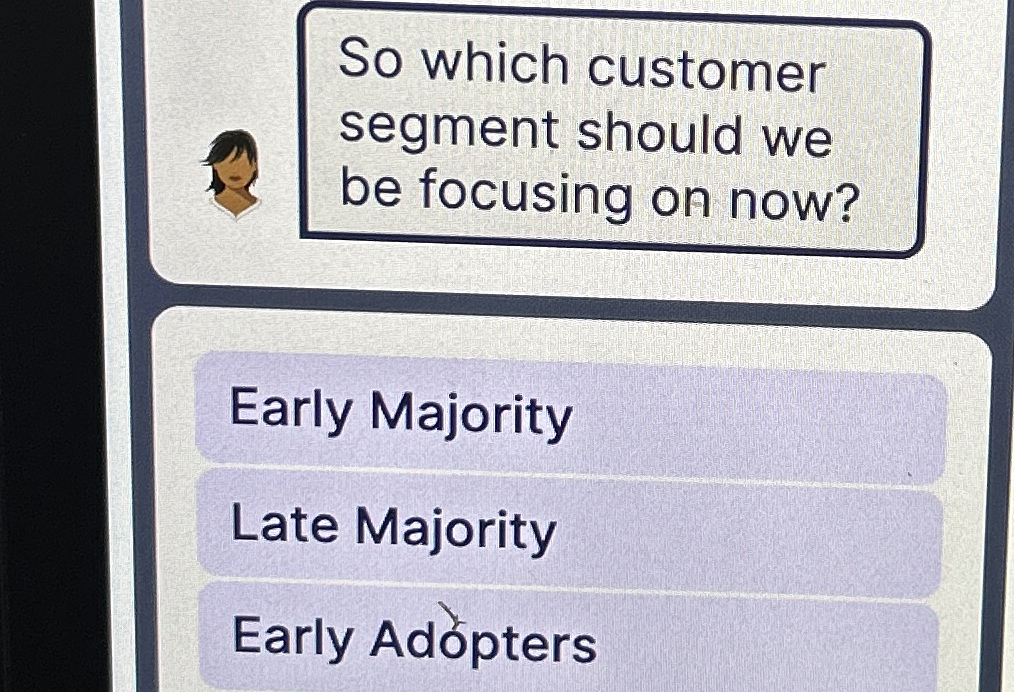 So which customer segment should we be focusing on now?

Early Majority

Late Majority

Early Adopters